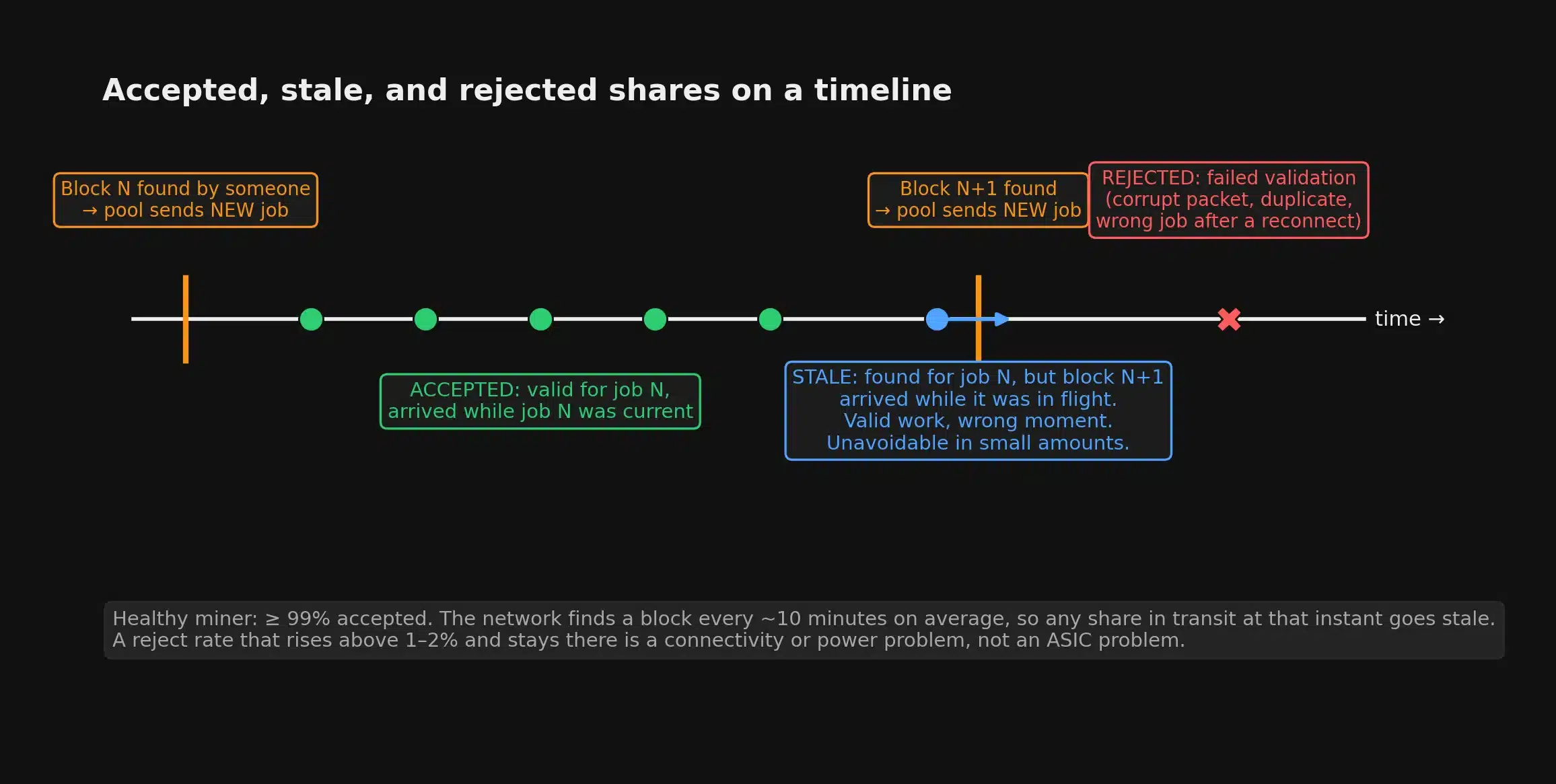 Accepted, stale, and rejected shares on a timeline

Block N found by someone
→ pool sends NEW job

Block N+1 found
→ pool sends NEW job

REJECTED: failed validation
(corrupt packet, duplicate,
wrong job after a reconnect)

time →

ACCEPTED: valid for job N,
arrived while job N was current

STALE: found for job N, but block N+1
arrived while it was in flight.
Valid work, wrong moment.
Unavoidable in small amounts.

Healthy miner: ≥ 99% accepted. The network finds a block every ~10 minutes on average, so any share in transit at that instant goes stale.
A reject rate that rises above 1–2% and stays there is a connectivity or power problem, not an ASIC problem.